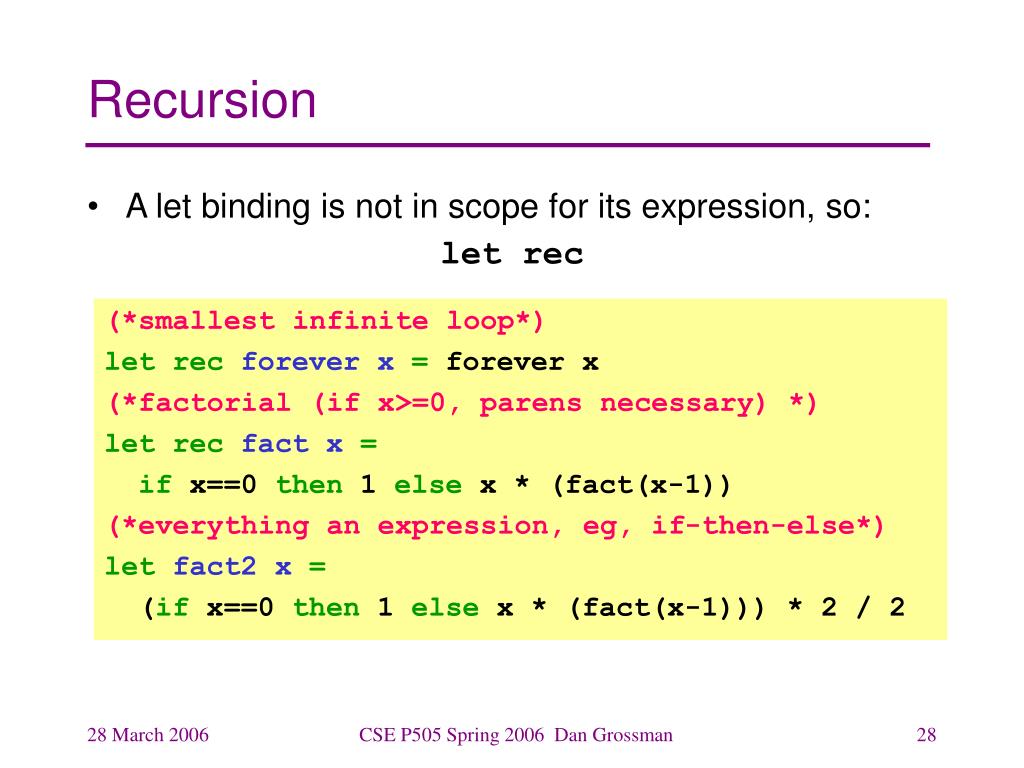 Recursion

• A let binding is not in scope for its expression, so:
let rec

(*smallest infinite loop*)
let rec forever x = forever x
(*factorial (if x>=0, parens necessary) *)
let rec fact x =
  if x==0 then 1 else x * (fact(x-1))
(*everything an expression, eg, if-then-else*)
let fact2 x =
  (if x==0 then 1 else x * (fact(x-1))) * 2 / 2

28 March 2006 CSE P505 Spring 2006 Dan Grossman 28